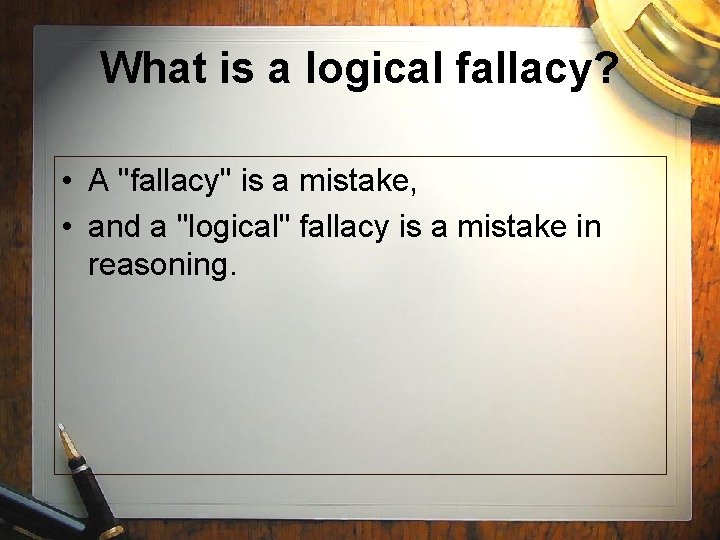 What is a logical fallacy?

• A "fallacy" is a mistake,
• and a "logical" fallacy is a mistake in reasoning.